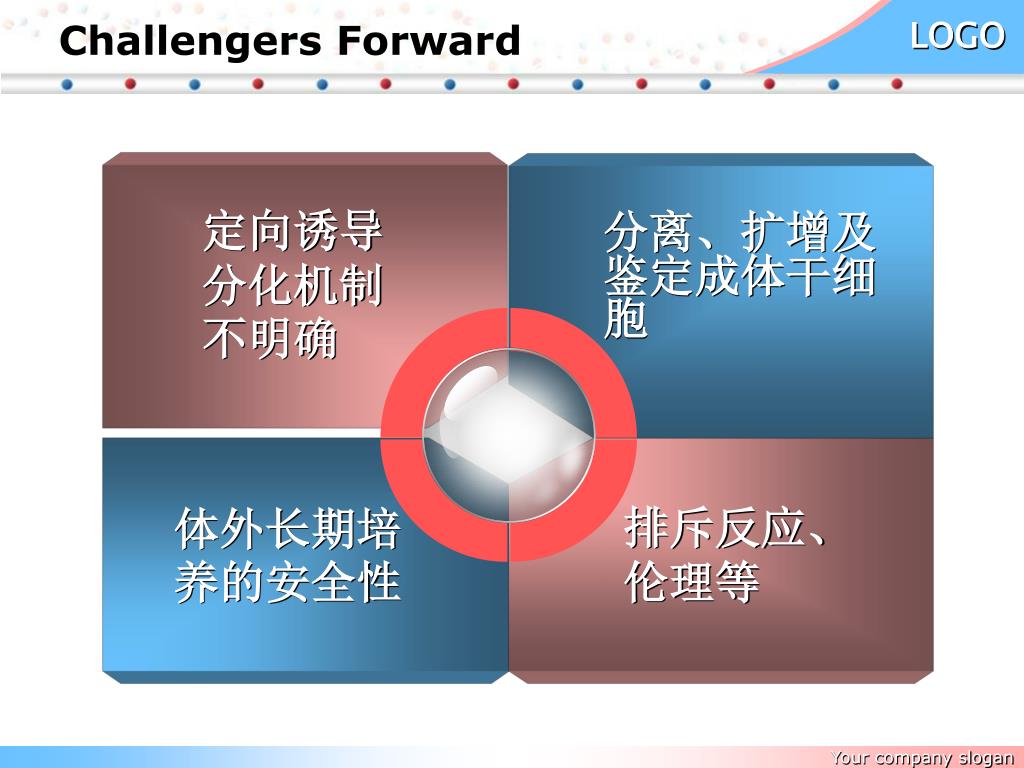 Challengers Forward

LOGO

定向诱导分化机制不明确

分离、扩增及鉴定成体干细胞

体外长期培养的安全性

排斥反应、伦理等

Your company slogan